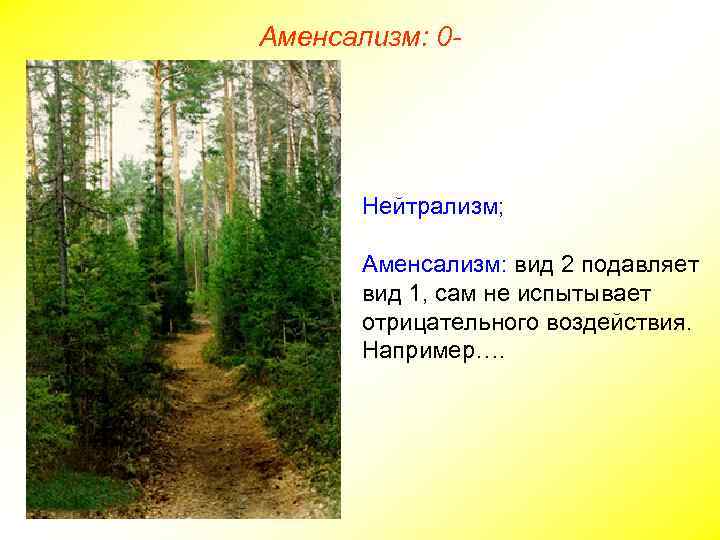 Аменсализм: 0-

Нейтрализм;

Аменсализм: вид 2 подавляет вид 1, сам не испытывает отрицательного воздействия. Например….